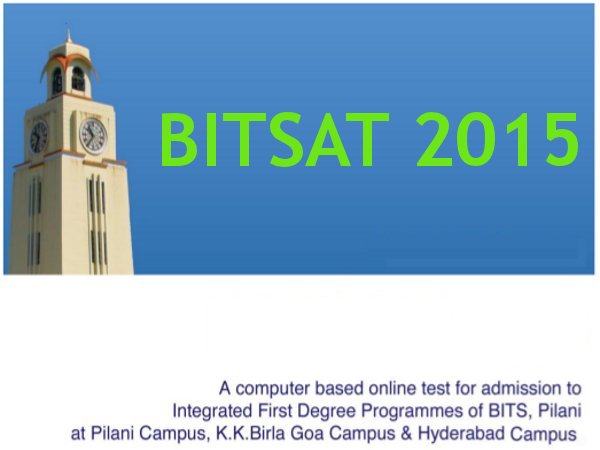 BITSAT 2015

A computer based online test for admission to Integrated First Degree Programmes of BITS, Pilani at Pilani Campus, K.K.Birla Goa Campus & Hyderabad Campus